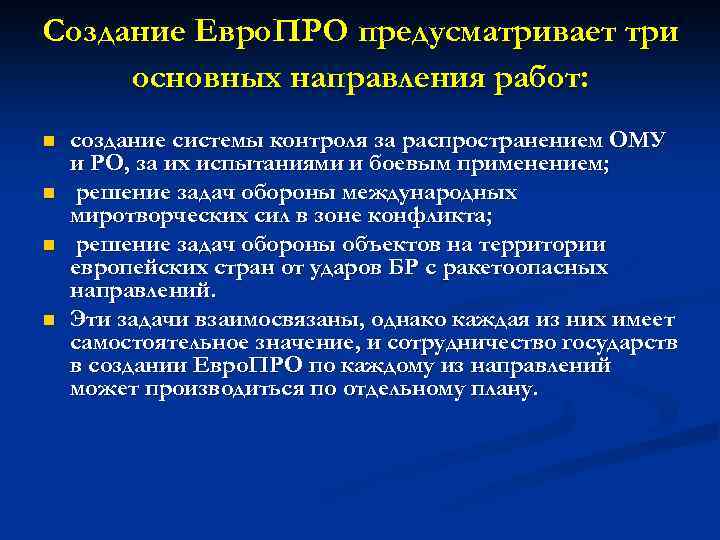 Создание ЕвроПРО предусматривает три основных направления работ:

- создание системы контроля за распространением ОМУ и РО, за их испытаниями и боевым применением;
- решение задач обороны международных миротворческих сил в зоне конфликта;
- решение задач обороны объектов на территории европейских стран от ударов БР с ракетоопасных направлений.
- Эти задачи взаимосвязаны, однако каждая из них имеет самостоятельное значение, и сотрудничество государств в создании ЕвроПРО по каждому из направлений может производиться по отдельному плану.